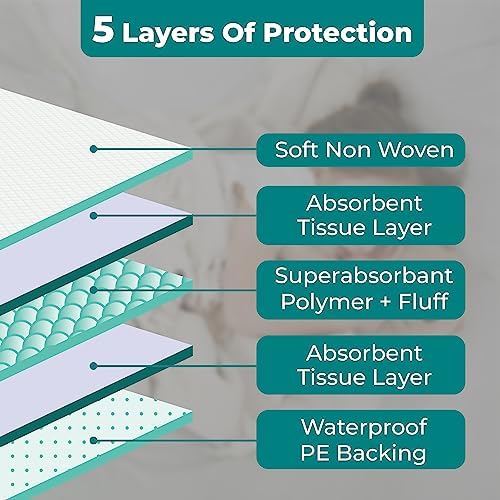 5 Layers Of Protection

Soft Non Woven

Absorbent Tissue Layer

Superabsorbant Polymer + Fluff

Absorbent Tissue Layer

Waterproof PE Backing